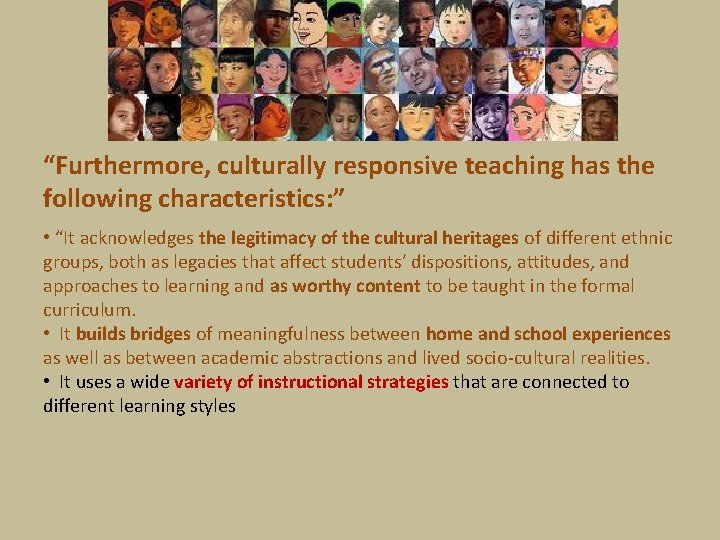 “Furthermore, culturally responsive teaching has the following characteristics:”

• “It acknowledges the legitimacy of the cultural heritages of different ethnic groups, both as legacies that affect students’ dispositions, attitudes, and approaches to learning and as worthy content to be taught in the formal curriculum.

• It builds bridges of meaningfulness between home and school experiences as well as between academic abstractions and lived socio-cultural realities.

• It uses a wide variety of instructional strategies that are connected to different learning styles